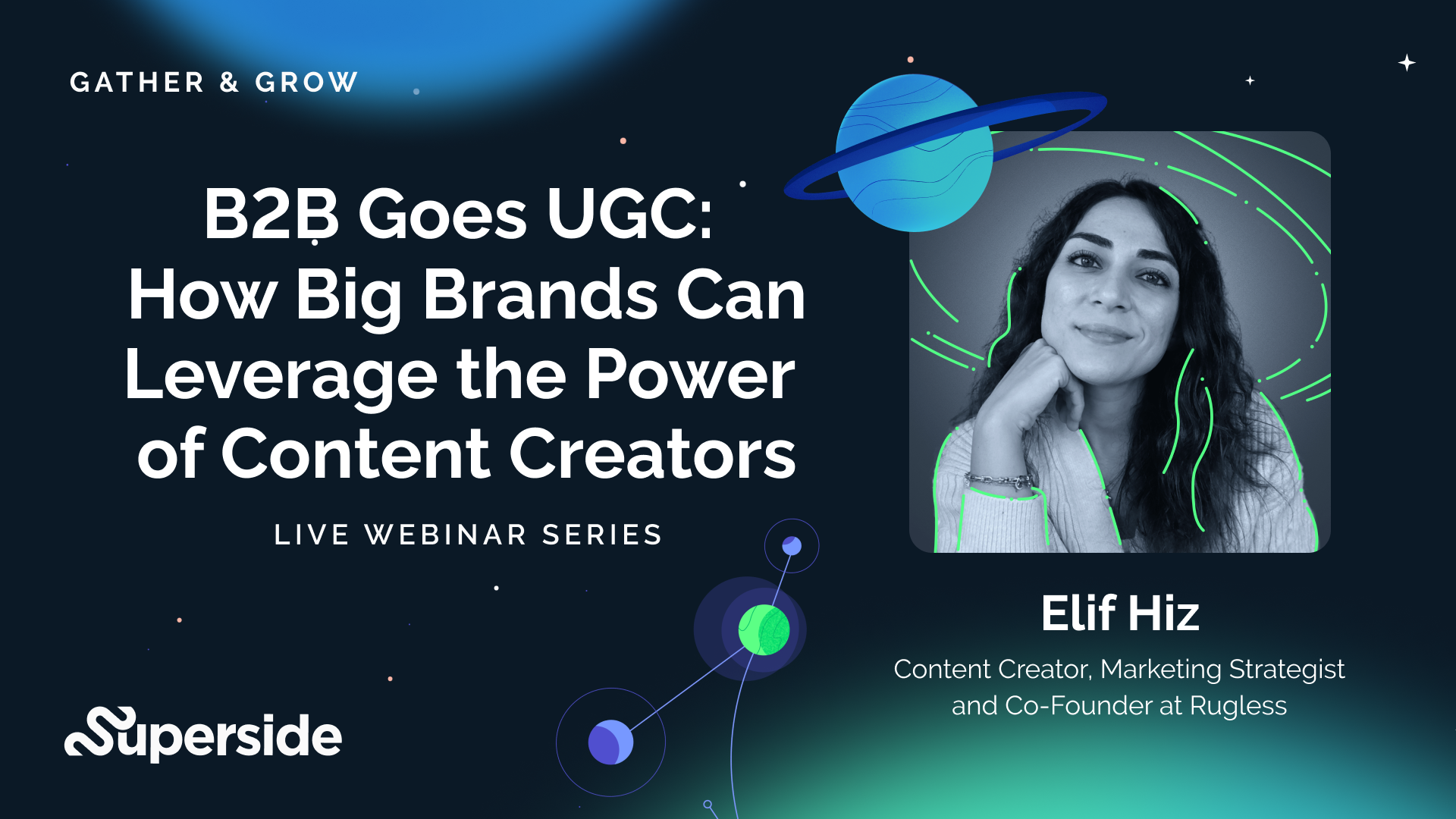 GATHER & GROW

B2B Goes UGC: How Big Brands Can Leverage the Power of Content Creators

LIVE WEBINAR SERIES

Superside

Elif Hiz

Content Creator, Marketing Strategist and Co-Founder at Rugless